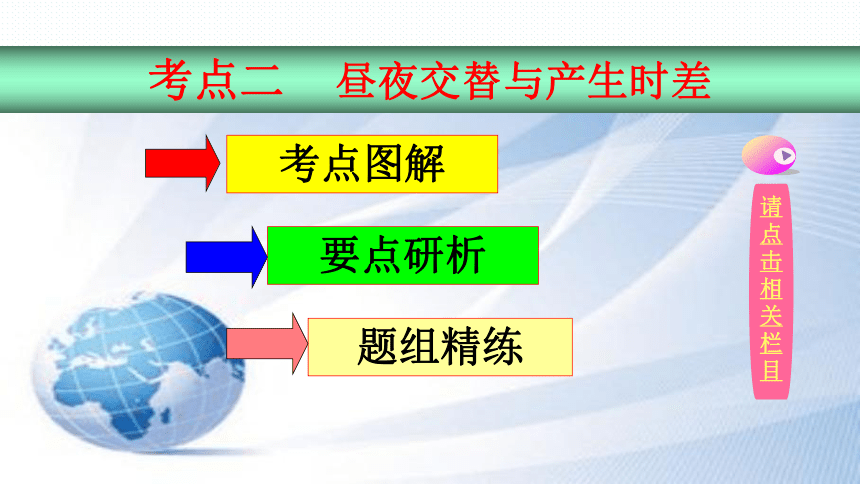 考点二　昼夜交替与产生时差

考点图解

要点研析

题组精练

请点击相关栏目